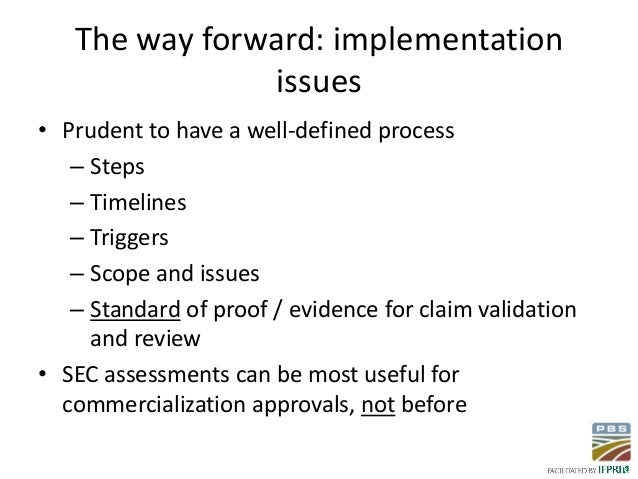 The way forward: implementation issues

• Prudent to have a well-defined process
– Steps
– Timelines
– Triggers
– Scope and issues
– Standard of proof / evidence for claim validation and review
• SEC assessments can be most useful for commercialization approvals, not before

PBS
FACILITATED BY IFPRI